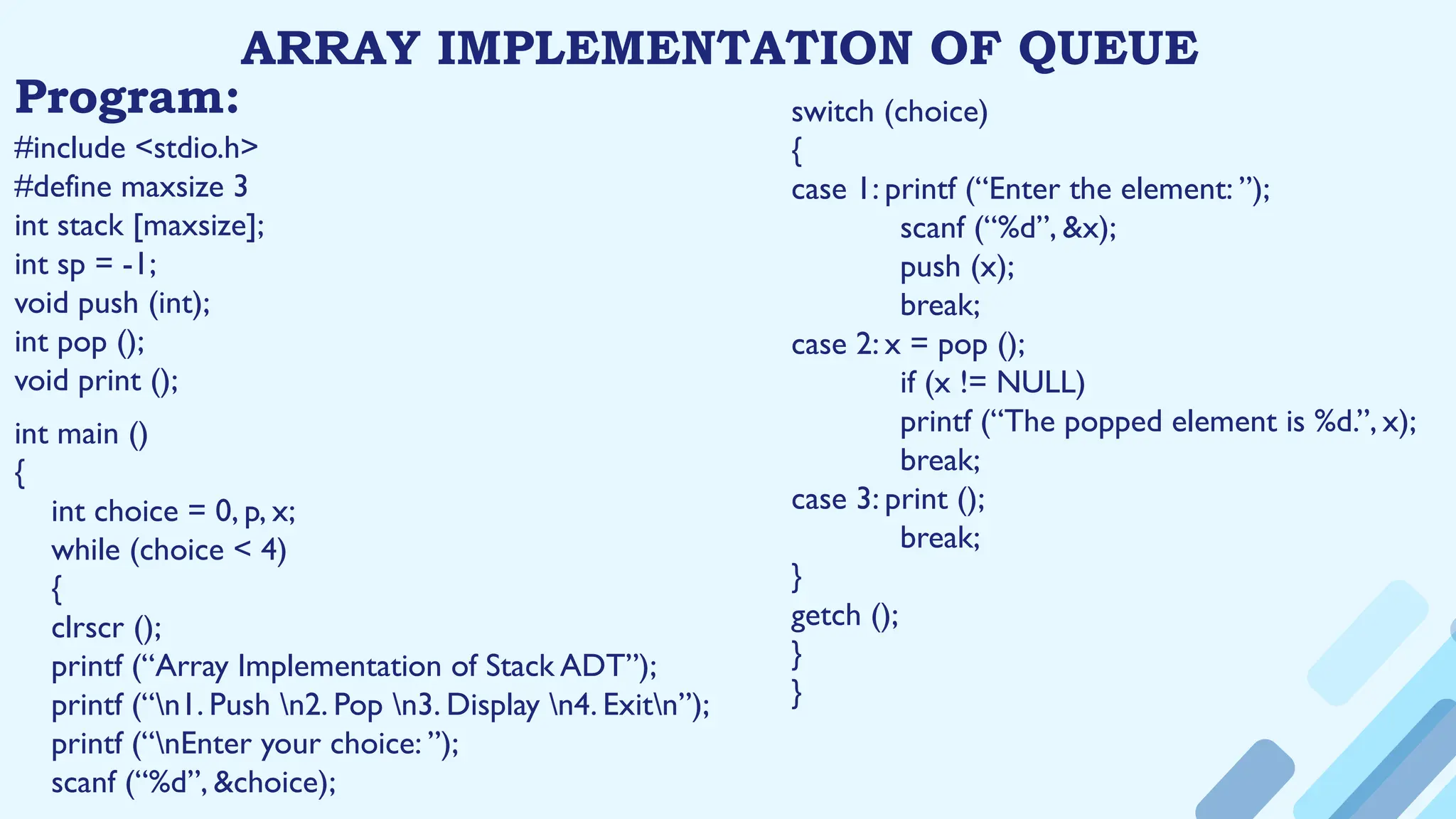 ARRAY IMPLEMENTATION OF QUEUE

Program:

#include <stdio.h>
#define maxsize 3
int stack [maxsize];
int sp = -1;
void push (int);
int pop ();
void print ();

int main ()
{
int choice = 0, p, x;
while (choice < 4)
{
clrscr ();
printf (“Array Implementation of Stack ADT”);
printf (“\n1. Push \n2. Pop \n3. Display \n4. Exit\n”);
printf (“\nEnter your choice: ”);
scanf (“%d”, &choice);

switch (choice)
{
case 1: printf (“Enter the element: ”);
scanf (“%d”, &x);
push (x);
break;
case 2: x = pop ();
if (x != NULL)
printf (“The popped element is %d.”, x);
break;
case 3: print ();
break;
}
getch ();
}
}